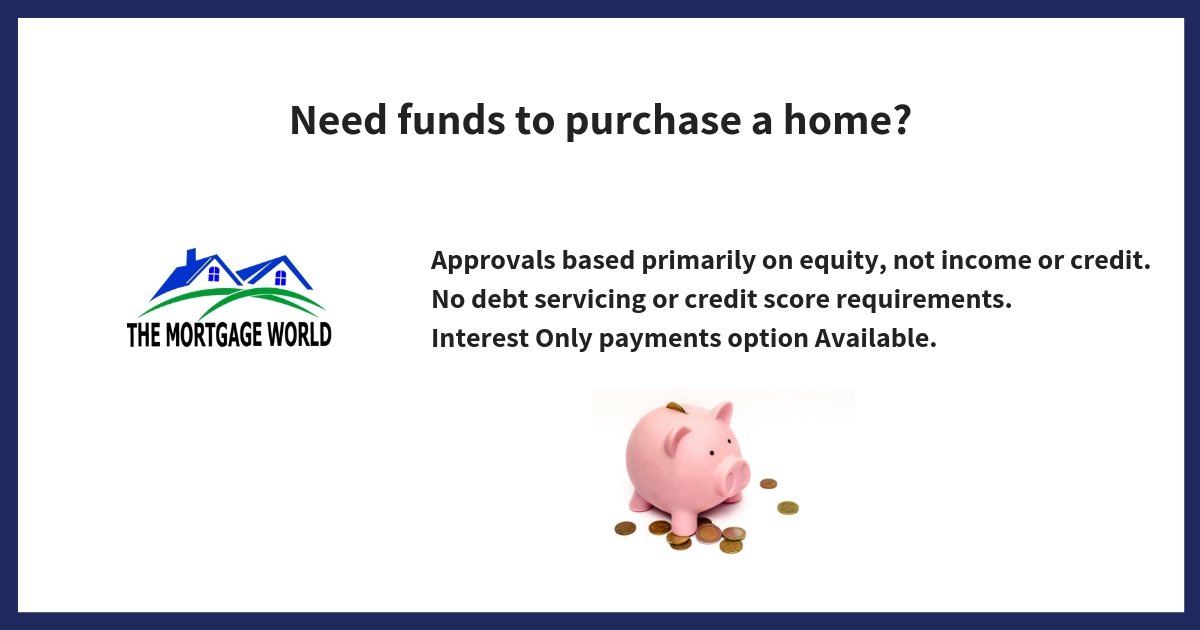 Need funds to purchase a home?

THE MORTGAGE WORLD

Approvals based primarily on equity, not income or credit.
No debt servicing or credit score requirements.
Interest Only payments option Available.